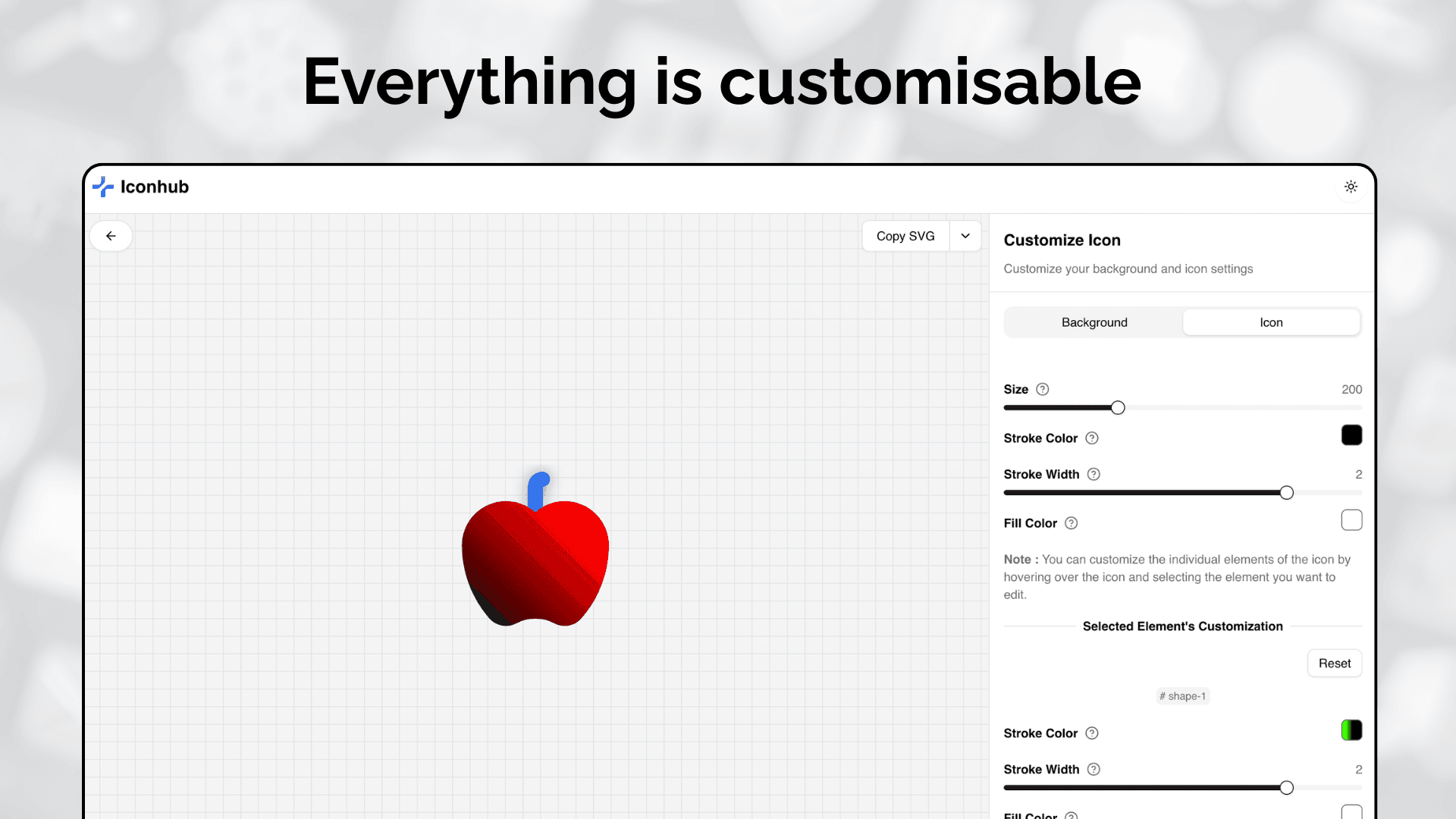 Everything is customisable

Iconhub

Copy SVG

Customize Icon

Customize your background and icon settings

Background

Icon

Size

200

Stroke Color

Stroke Width

2

Fill Color

Note : You can customize the individual elements of the icon by hovering over the icon and selecting the element you want to edit.

Selected Element's Customization

Reset

# shape-1

Stroke Color

Stroke Width

2

Fill Color